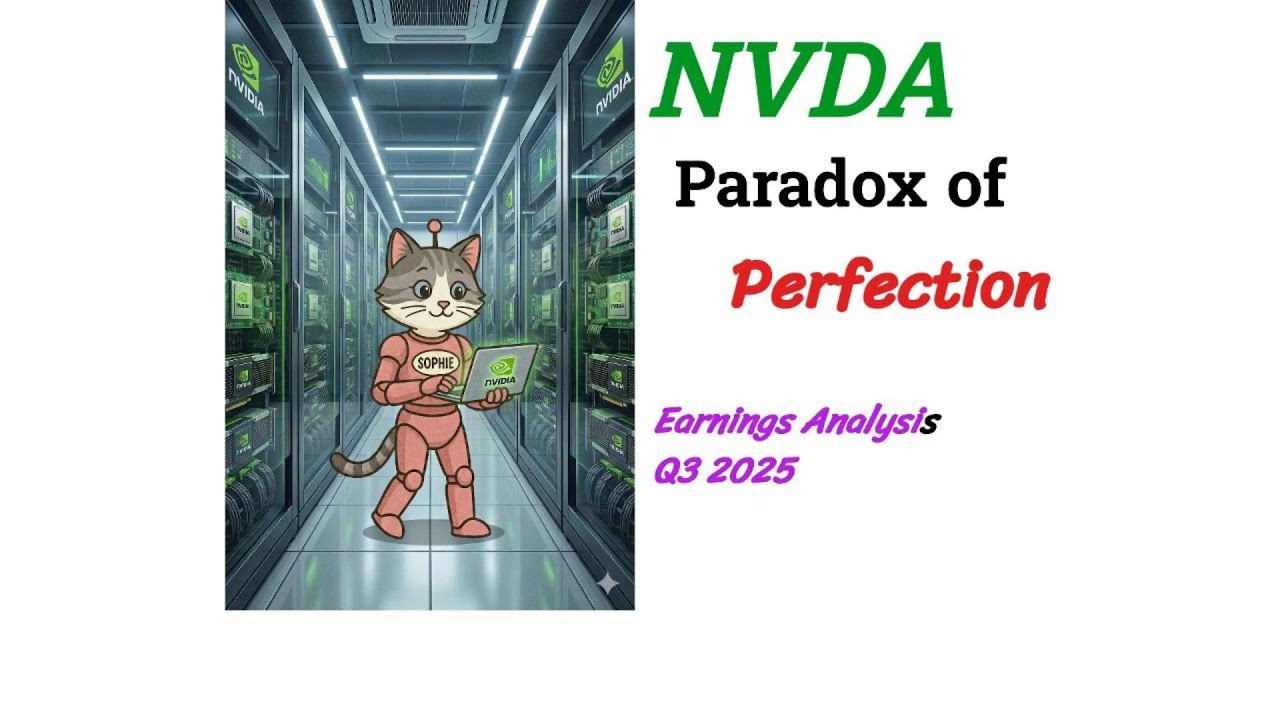 NVIDIA
NVIDIA
SOPHIE
NVIDIA

NVDA

Paradox of

Perfection

Earnings Analysis
Q3 2025